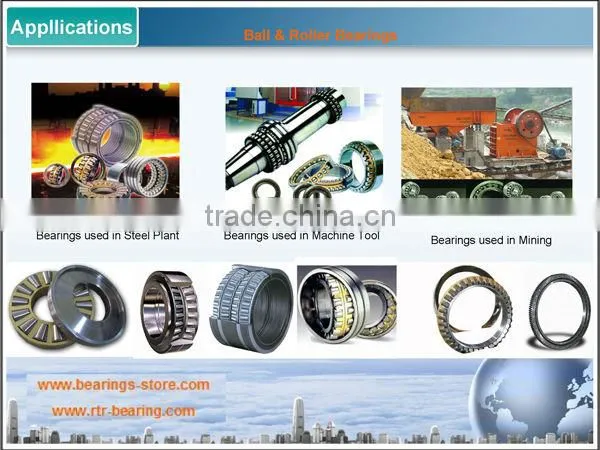 Appllications

Ball & Roller Bearings

trade.china.cn

Bearings used in Steel Plant

Bearings used in Machine Tool

Bearings used in Mining

www.bearings-store.com

www.rtr-bearing.com